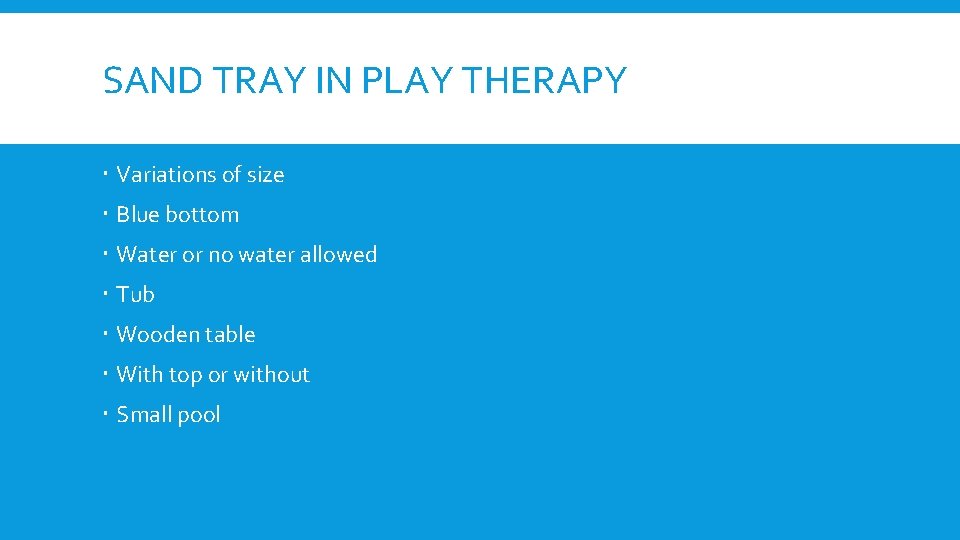 SAND TRAY IN PLAY THERAPY

- Variations of size
- Blue bottom
- Water or no water allowed
- Tub
- Wooden table
- With top or without
- Small pool